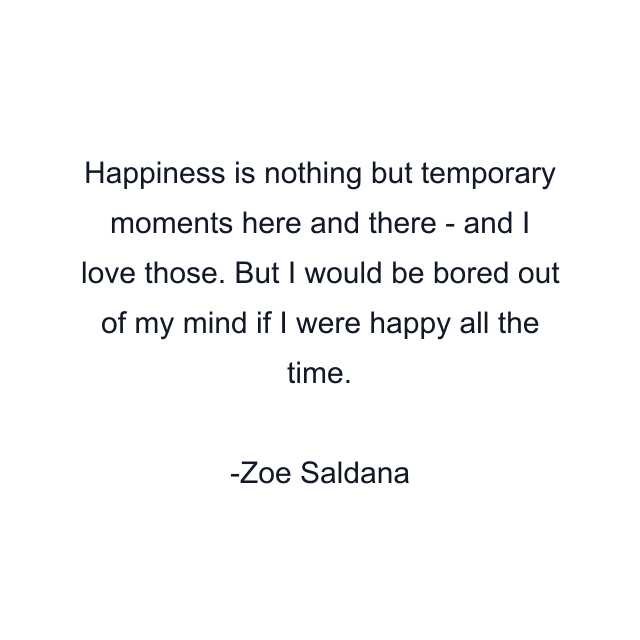 Happiness is nothing but temporary moments here and there - and I love those. But I would be bored out of my mind if I were happy all the time.

-Zoe Saldana